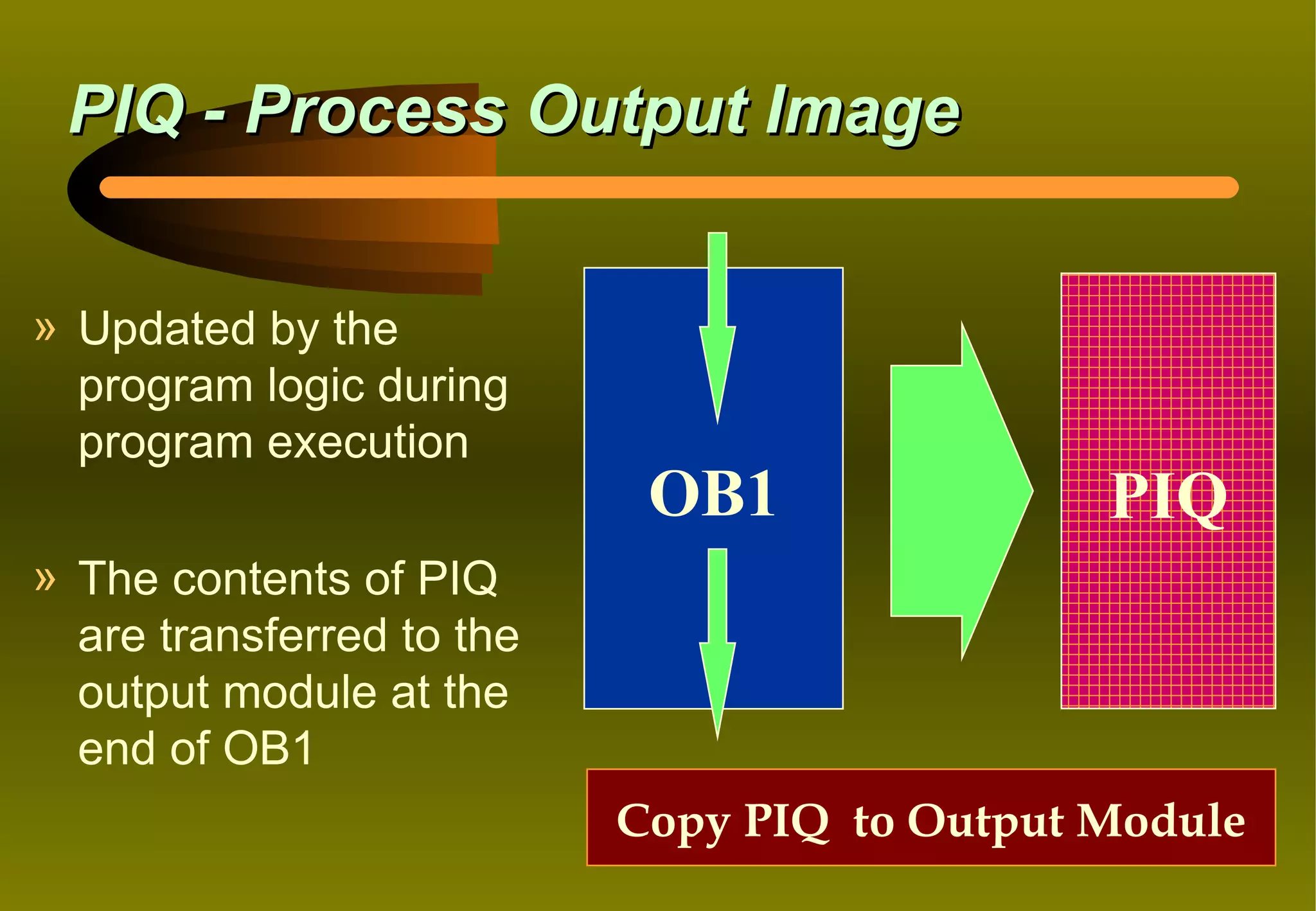 PIQ - Process Output Image

» Updated by the program logic during program execution

» The contents of PIQ are transferred to the output module at the end of OB1

OB1

PIQ

Copy PIQ to Output Module